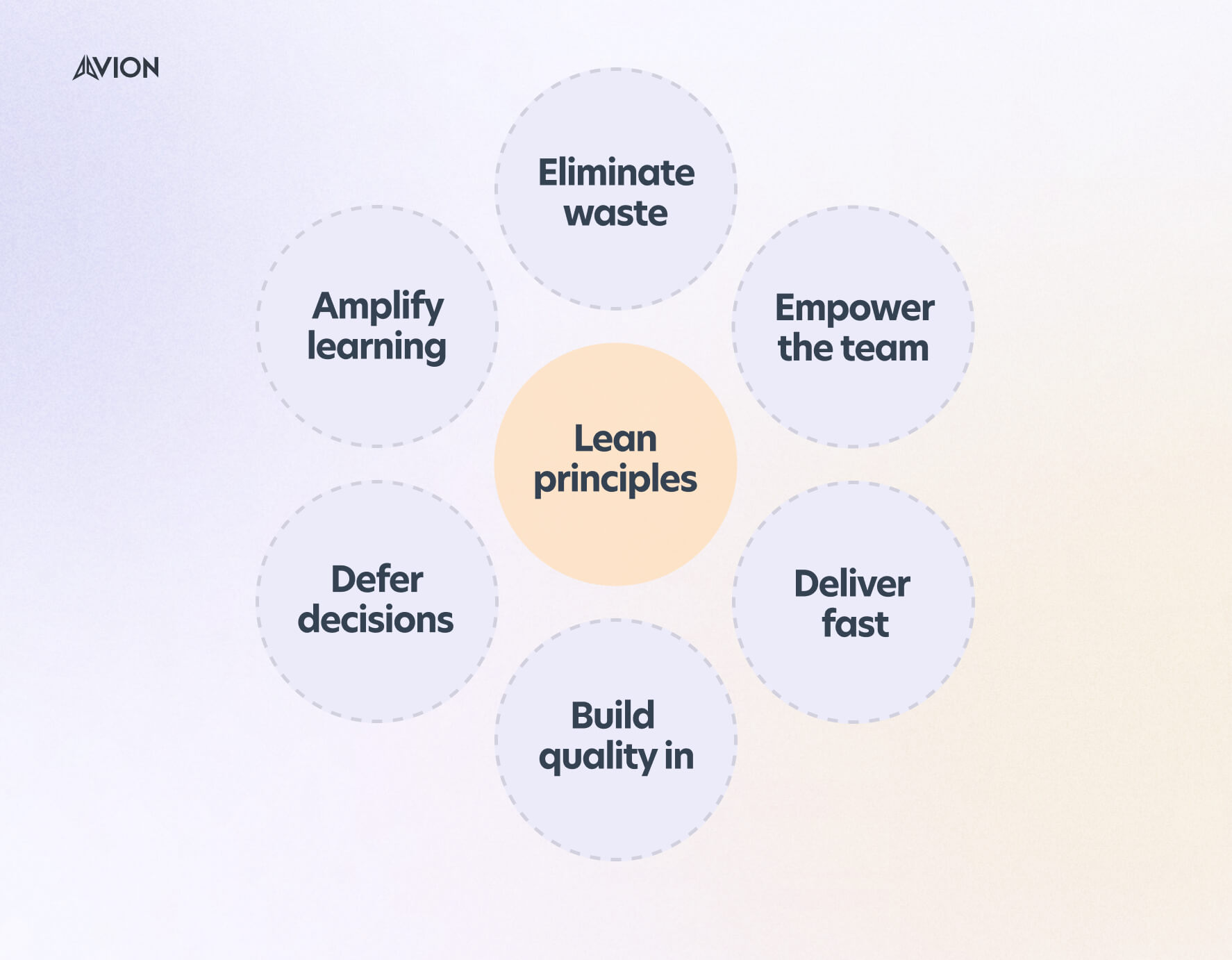 AVION

Eliminate waste

Amplify learning

Empower the team

Lean principles

Defer decisions

Deliver fast

Build quality in